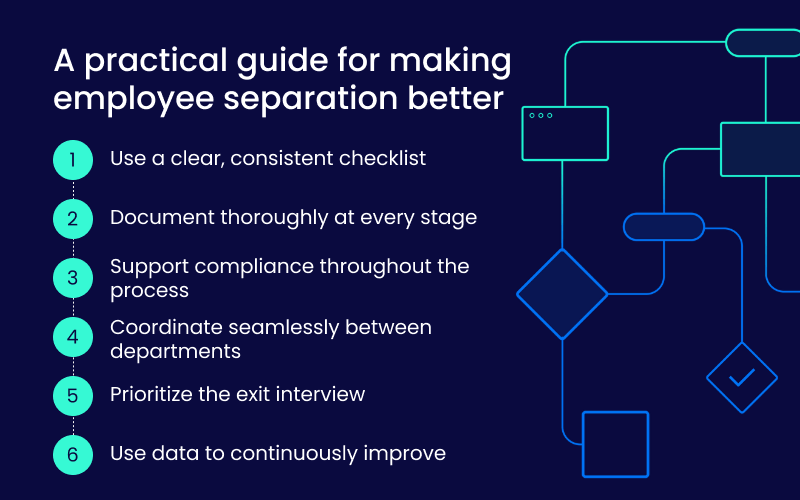 A practical guide for making employee separation better

1 Use a clear, consistent checklist

2 Document thoroughly at every stage

3 Support compliance throughout the process

4 Coordinate seamlessly between departments

5 Prioritize the exit interview

6 Use data to continuously improve